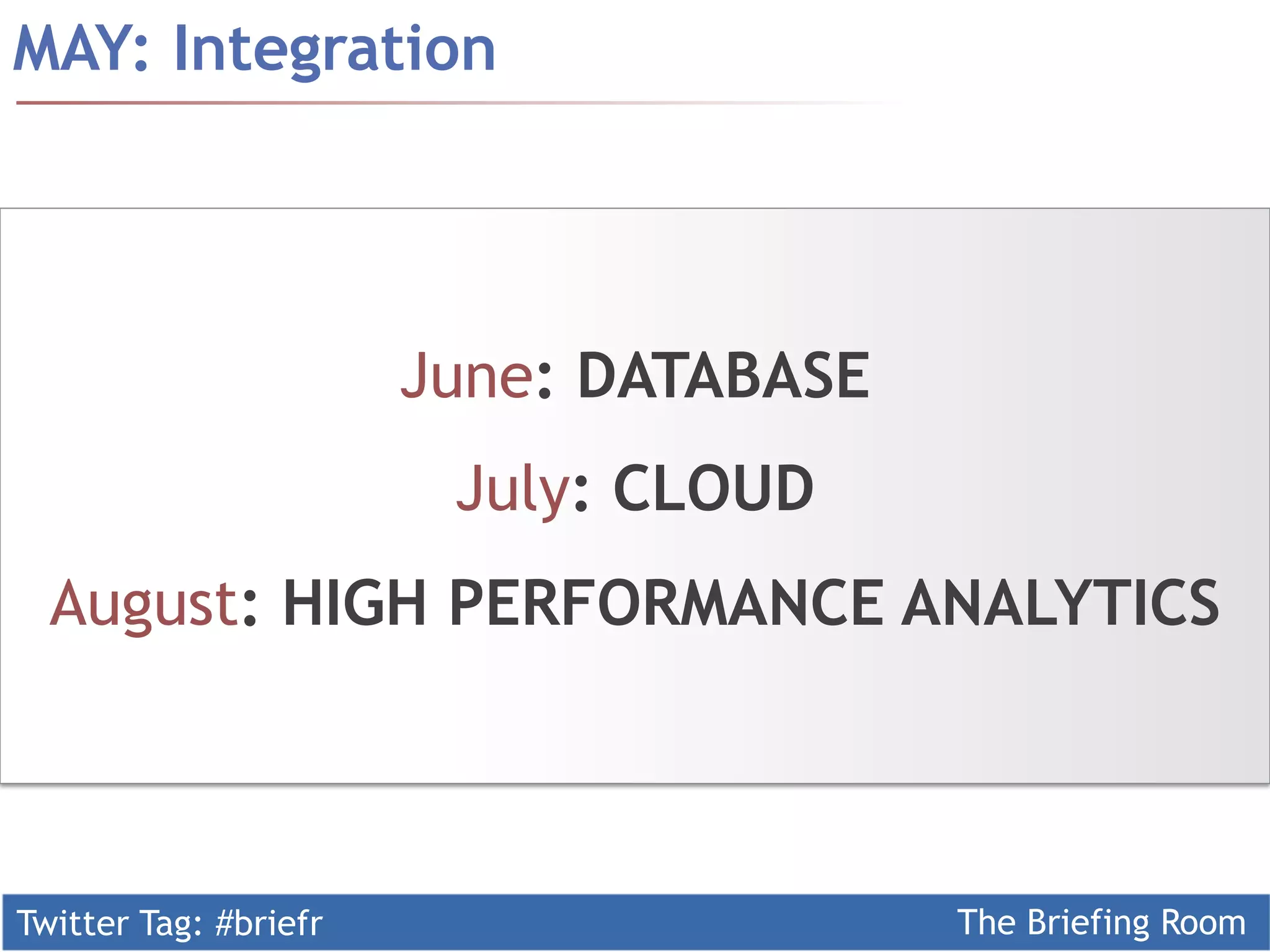 MAY: Integration

June: DATABASE

July: CLOUD

August: HIGH PERFORMANCE ANALYTICS

Twitter Tag: #briefr

The Briefing Room